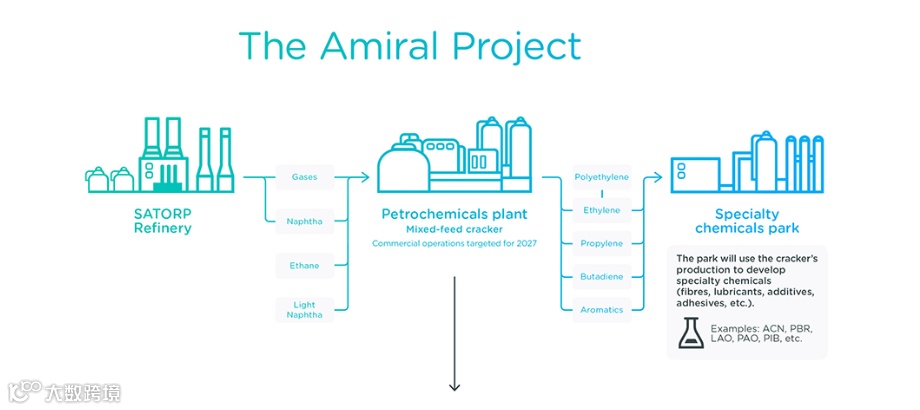 The Amiral Project

SATORP Refinery

Gases

Naphtha

Ethane

Light Naphtha

Petrochemicals plant
Mixed-feed cracker
Commercial operations targeted for 2027

Polyethylene

Ethylene

Propylene

Butadiene

Aromatics

Specialty chemicals park

The park will use the cracker's production to develop specialty chemicals (fibres, lubricants, additives, adhesives, etc.).

Examples: ACN, PBR, LAO, PAO, PIB, etc.

大数跨境